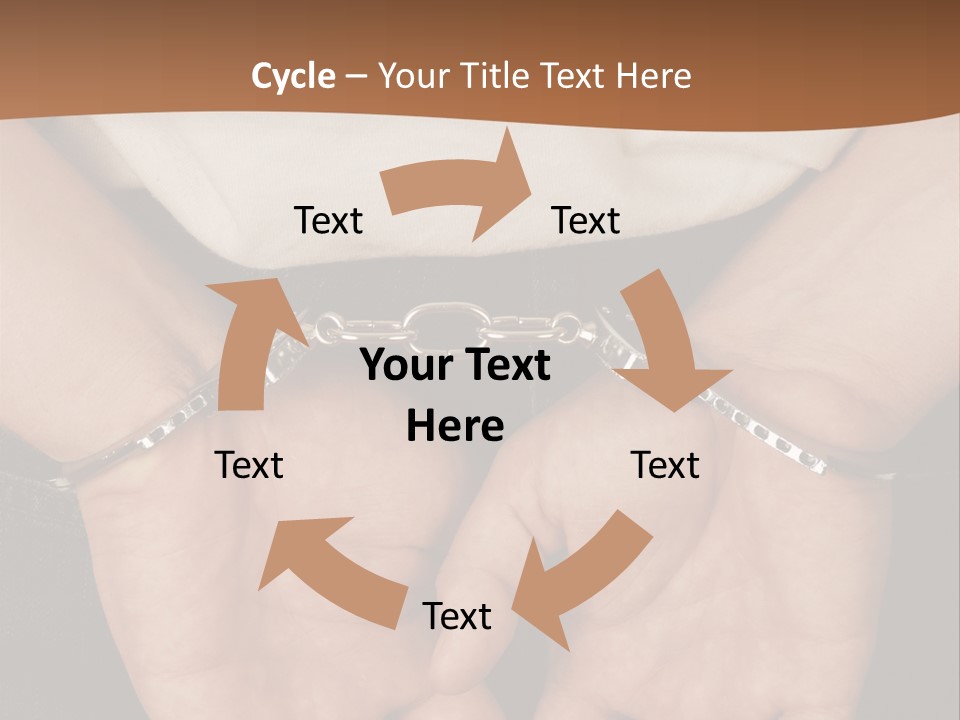 Cycle – Your Title Text Here

Text

Text

Your Text Here

Text

Text

Text